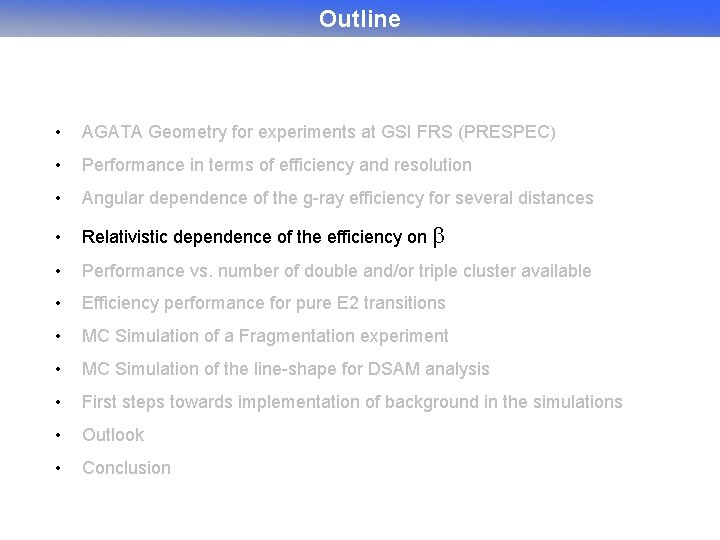 Outline

• AGATA Geometry for experiments at GSI FRS (PRESPEC)
• Performance in terms of efficiency and resolution
• Angular dependence of the g-ray efficiency for several distances
• Relativistic dependence of the efficiency on $\beta$
• Performance vs. number of double and/or triple cluster available
• Efficiency performance for pure E2 transitions
• MC Simulation of a Fragmentation experiment
• MC Simulation of the line-shape for DSAM analysis
• First steps towards implementation of background in the simulations
• Outlook
• Conclusion